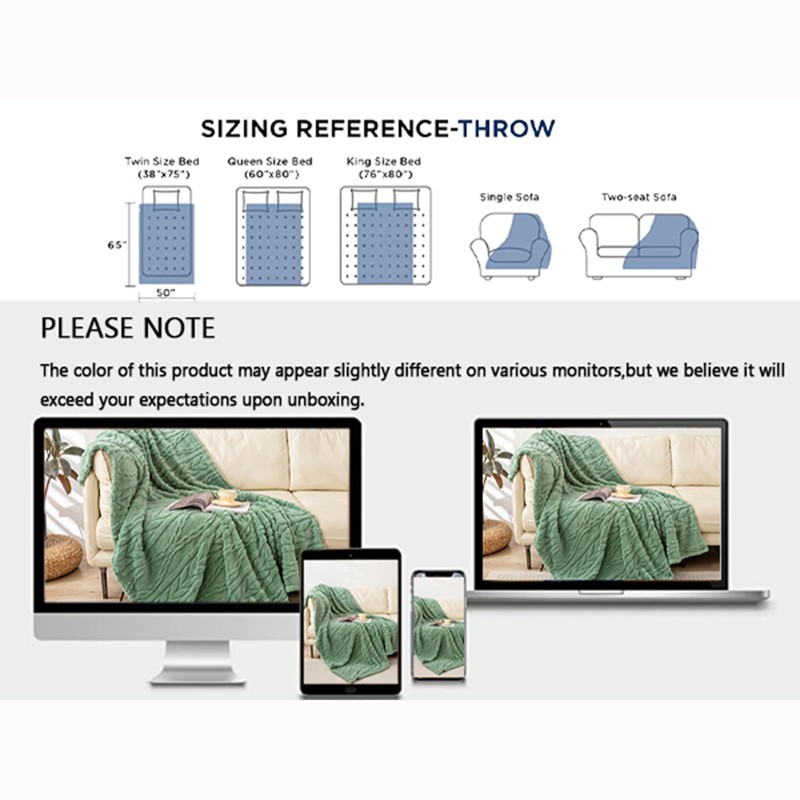 SIZING REFERENCE-THROW

Twin Size Bed
(38"x75")

Queen Size Bed
(60"x80")

King Size Bed
(76"x80")

Single Sofa

Two-seat Sofa

65"

50"

PLEASE NOTE

The color of this product may appear slightly different on various monitors,but we believe it will exceed your expectations upon unboxing.